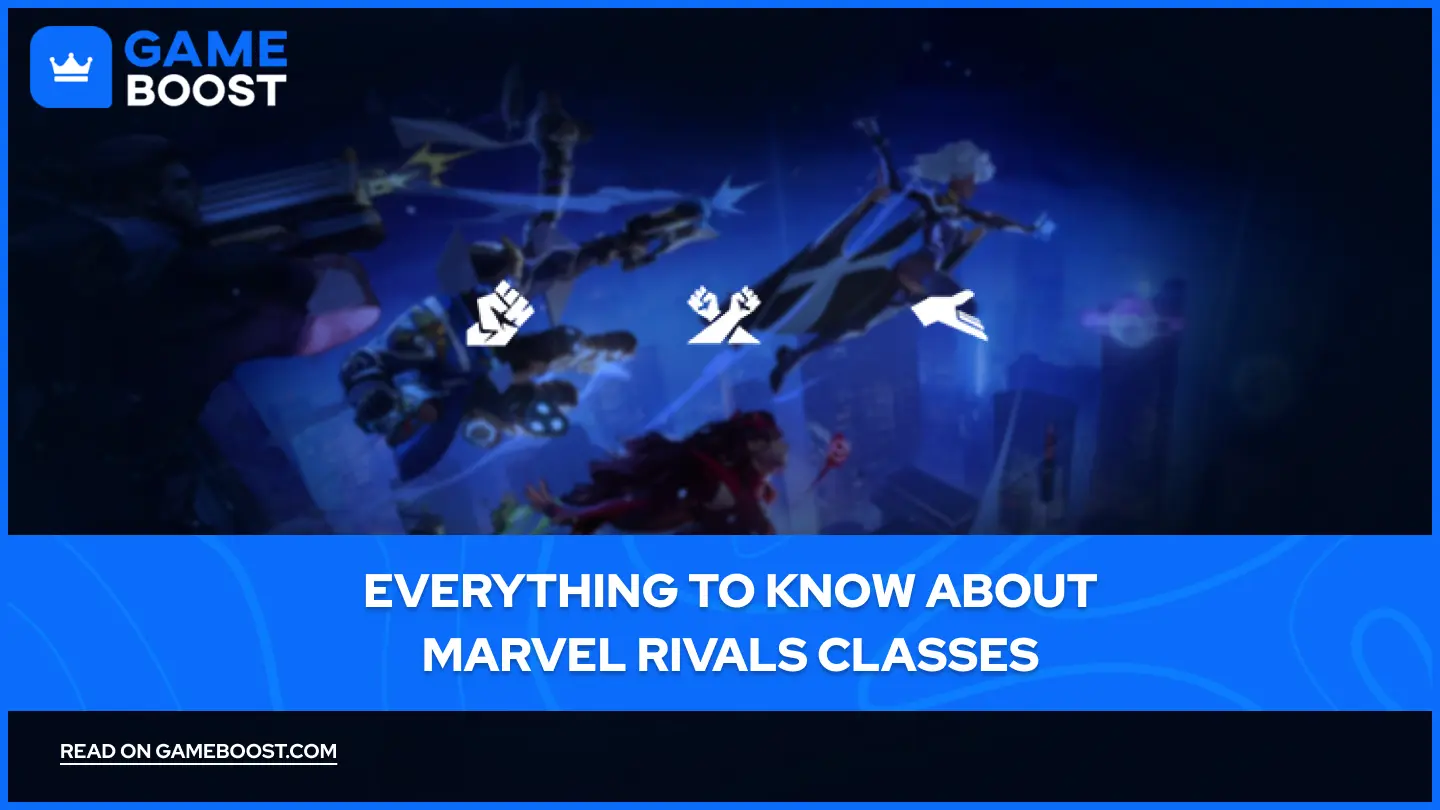 GAME BOOST

EVERYTHING TO KNOW ABOUT MARVEL RIVALS CLASSES

READ ON GAMEBOOST.COM